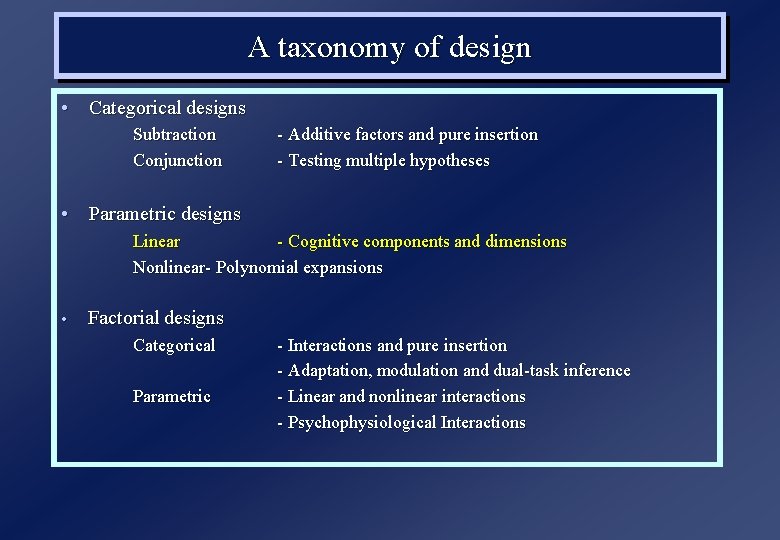 A taxonomy of design

• Categorical designs
Subtraction - Additive factors and pure insertion
Conjunction - Testing multiple hypotheses

• Parametric designs
Linear - Cognitive components and dimensions
Nonlinear- Polynomial expansions

• Factorial designs
Categorical - Interactions and pure insertion
- Adaptation, modulation and dual-task inference
Parametric - Linear and nonlinear interactions
- Psychophysiological Interactions